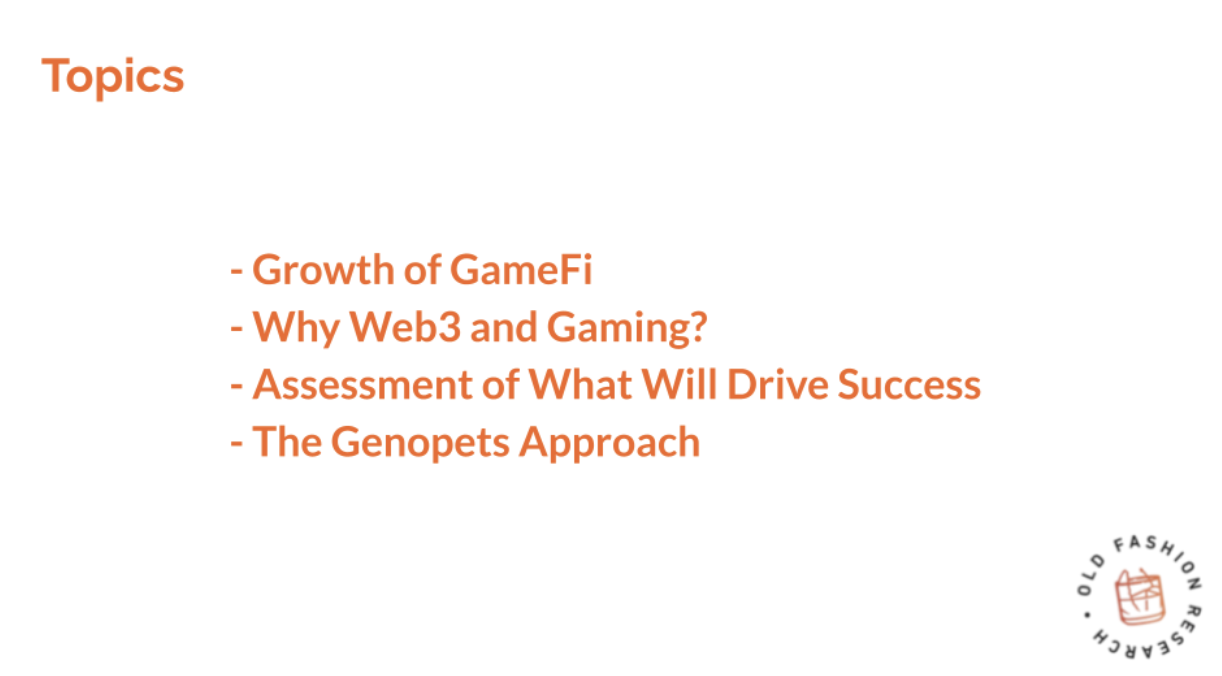 Topics

- Growth of GameFi
- Why Web3 and Gaming?
- Assessment of What Will Drive Success
- The Genopets Approach

OLD FASHION RESEARCH